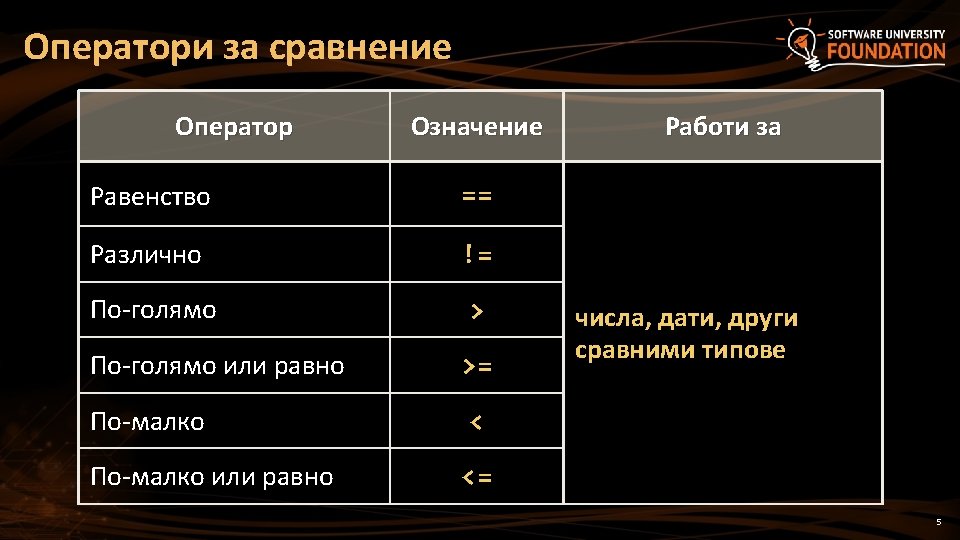 Оператори за сравнение

SOFTWARE UNIVERSITY FOUNDATION

| Оператор | Означение | Работи за |
|---|---|---|
| Равенство | == | числа, дати, други сравними типове |
| Различно | != | |
| По-голямо | > | |
| По-голямо или равно | >= | |
| По-малко | < | |
| По-малко или равно | <= | |

5